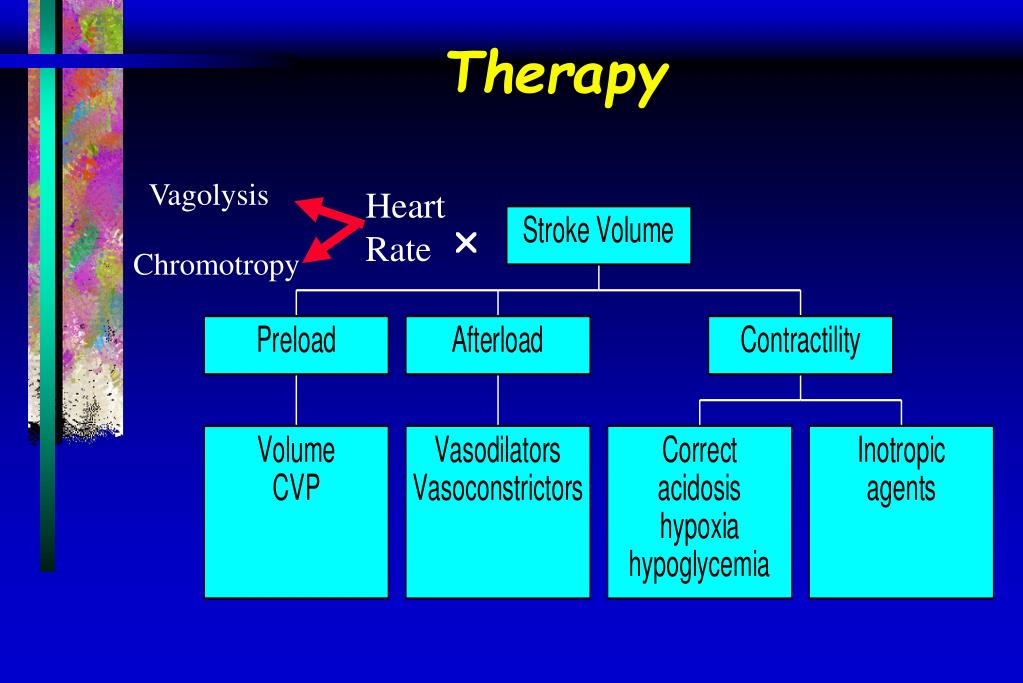 Therapy

Vagolysis

Chromotropy

Heart Rate ×

Stroke Volume

Preload

Afterload

Contractility

Volume CVP

Vasodilators Vasoconstrictors

Correct acidosis hypoxia hypoglycemia

Inotropic agents